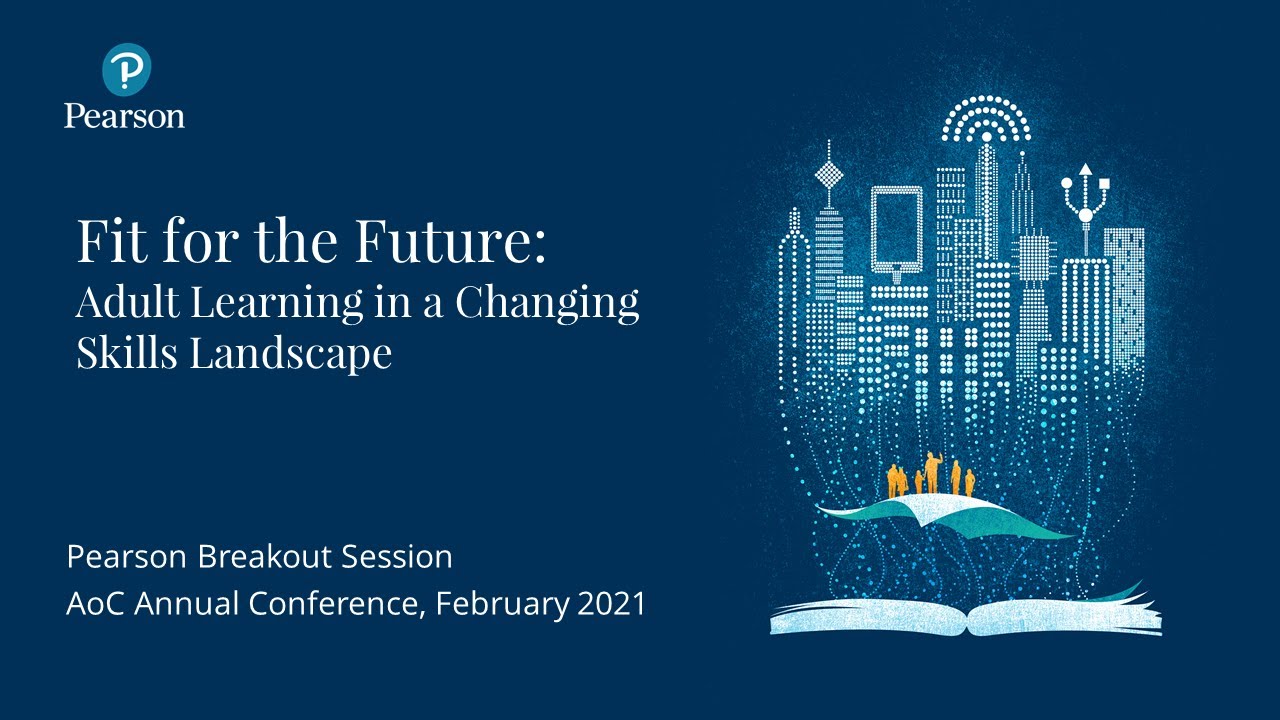 P
Pearson

Fit for the Future:
Adult Learning in a Changing Skills Landscape

Pearson Breakout Session
AoC Annual Conference, February 2021